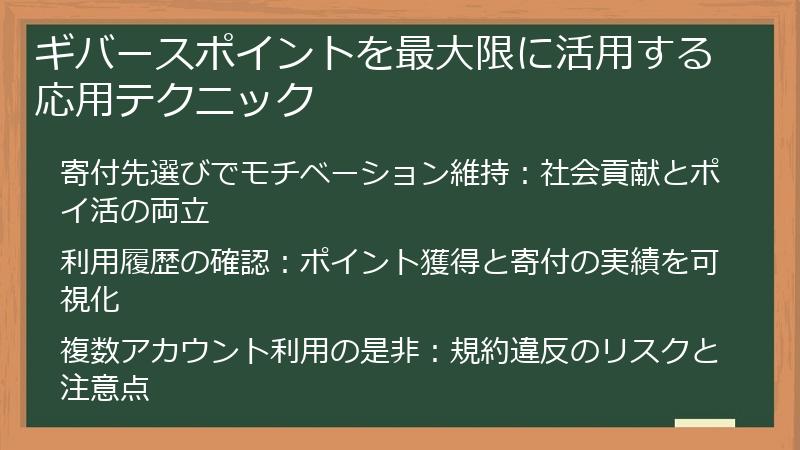 ギバースポイントを最大限に活用する応用テクニック

寄付先選びでモチベーション維持：社会貢献とポイ活の両立

利用履歴の確認：ポイント獲得と寄付の実績を可視化

複数アカウント利用の是非：規約違反のリスクと注意点